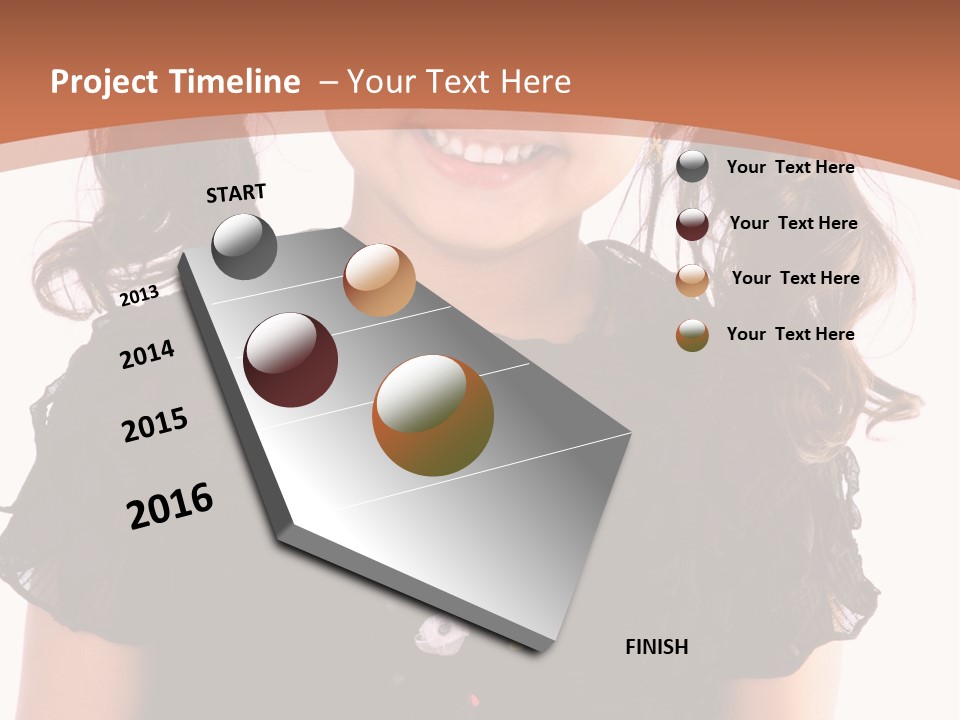 Project Timeline – Your Text Here

START

2013

2014

2015

2016

FINISH

Your Text Here

Your Text Here

Your Text Here

Your Text Here